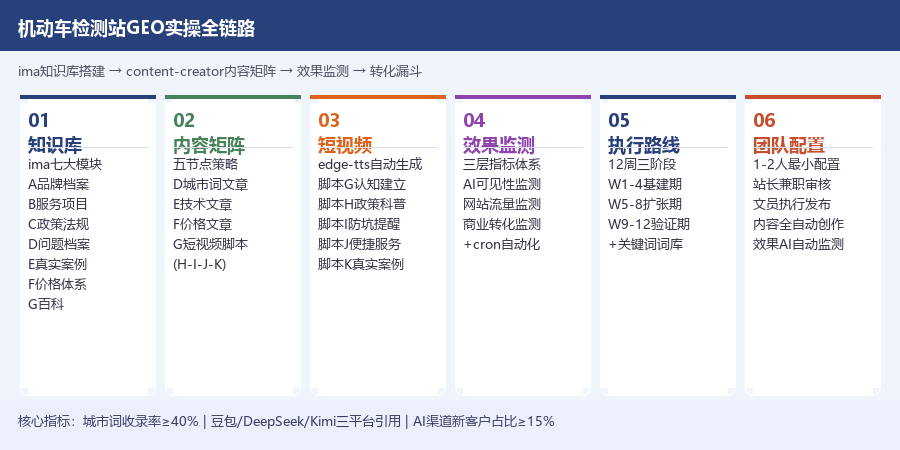 机动车检测站GEO实操全链路

ima知识库搭建 → content-creator内容矩阵 → 效果监测 → 转化漏斗

01
知识库
ima七大模块
A品牌档案
B服务项目
C政策法规
D问题档案
E真实案例
F价格体系
G百科

02
内容矩阵
五节点策略
D城市词文章
E技术文章
F价格文章
G短视频脚本
(H-I-J-K)

03
短视频
edge-tts自动生成
脚本G认知建立
脚本H政策科普
脚本I防坑提醒
脚本J便捷服务
脚本K真实案例

04
效果监测
三层指标体系
AI可见性监测
网站流量监测
商业转化监测
+cron自动化

05
执行路线
12周三阶段
W1-4基建期
W5-8扩张期
W9-12验证期
+关键词词库

06
团队配置
1-2人最小配置
站长兼职审核
文员执行发布
内容全自动创作
效果AI自动监测

核心指标：城市词收录率≥40% | 豆包/DeepSeek/Kimi三平台引用 | AI渠道新客户占比≥15%